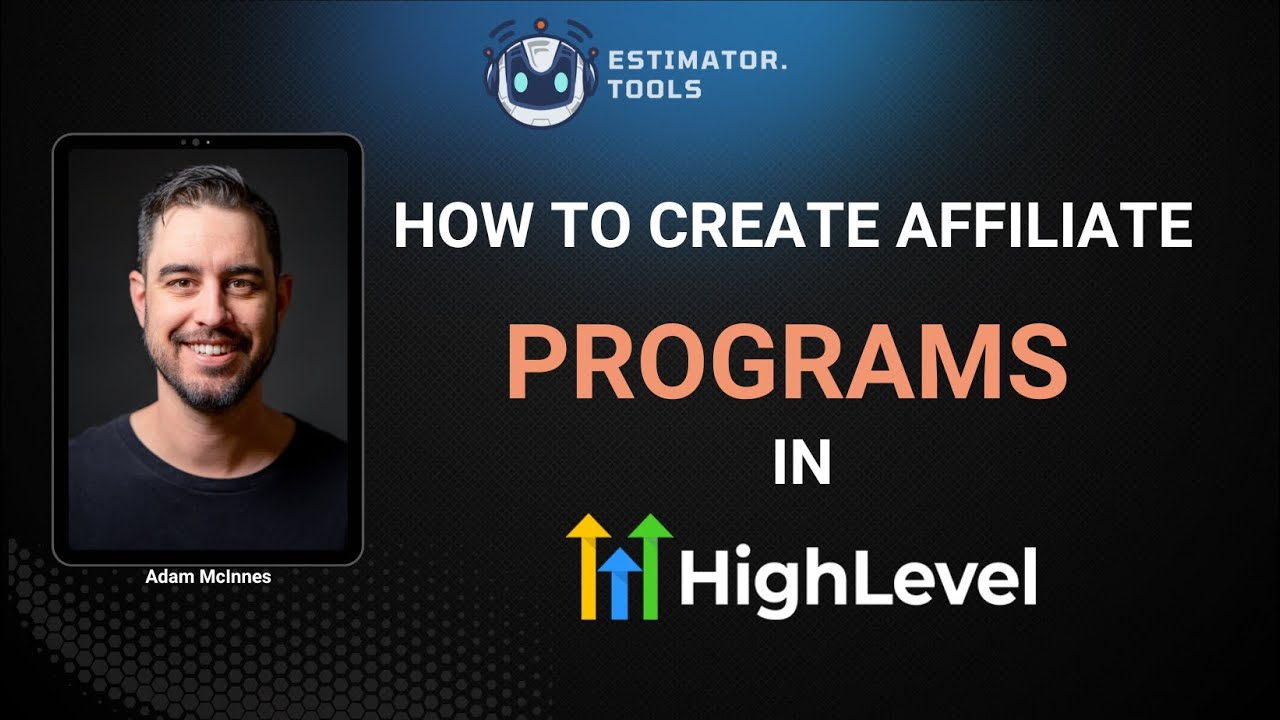 ESTIMATOR.
TOOLS

Adam McInnes

HOW TO CREATE AFFILIATE

PROGRAMS

IN

HighLevel